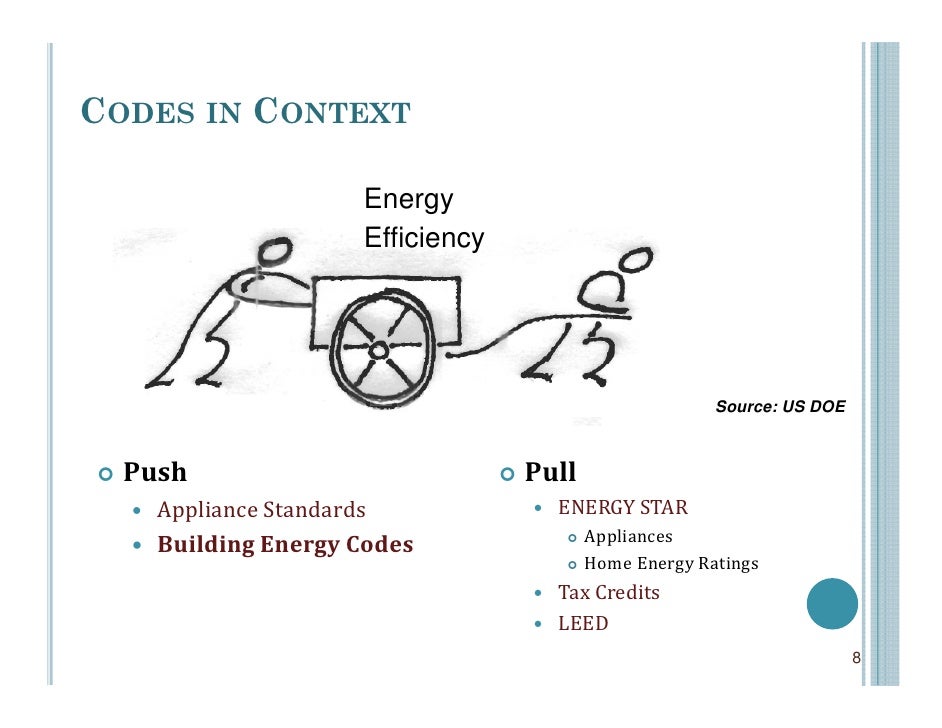 CODES IN CONTEXT

Energy Efficiency

Source: US DOE

Push
- Appliance Standards
- Building Energy Codes

Pull
- ENERGY STAR
  - Appliances
  - Home Energy Ratings
- Tax Credits
- LEED

8